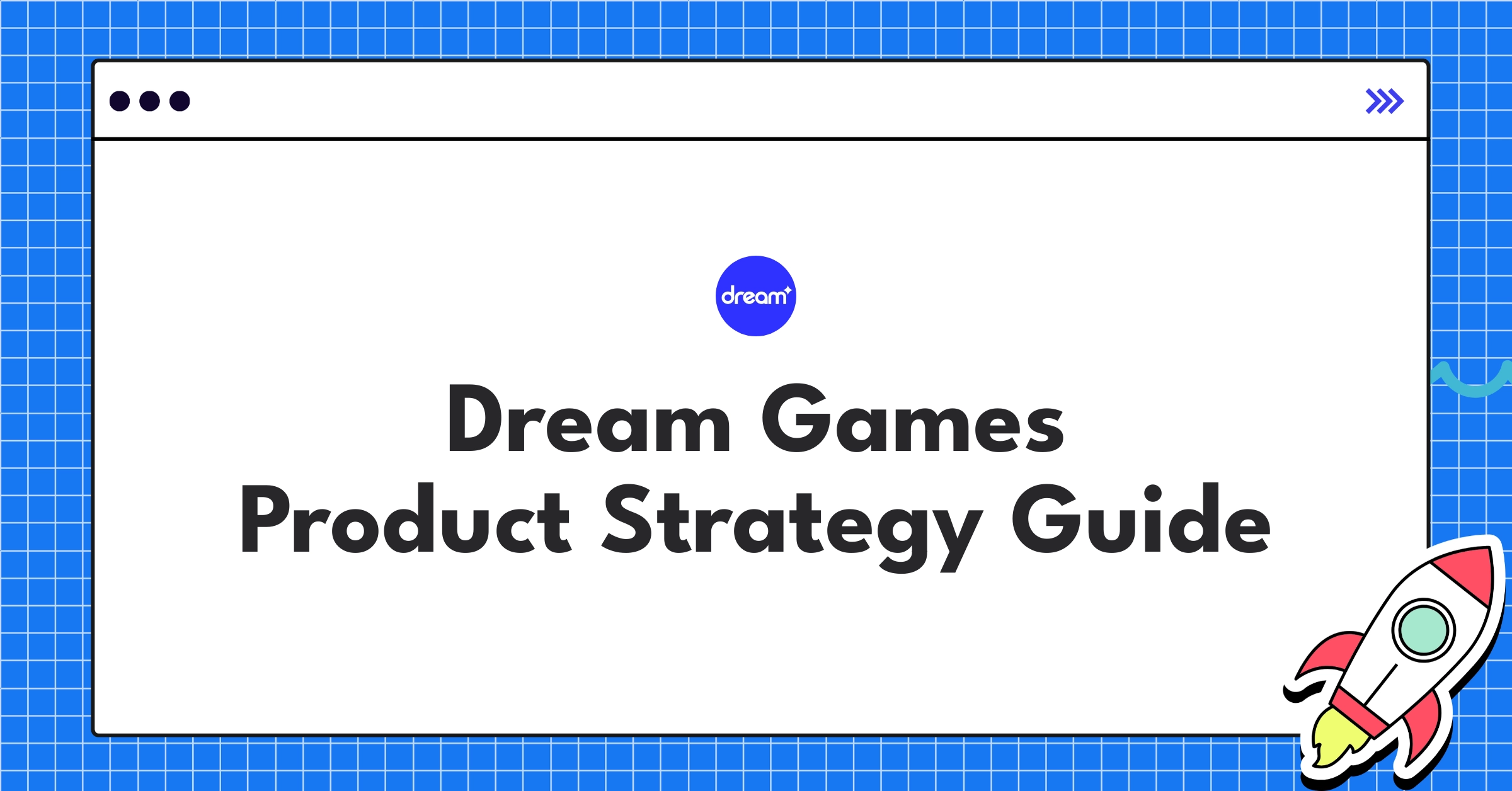 dream

Dream Games
Product Strategy Guide